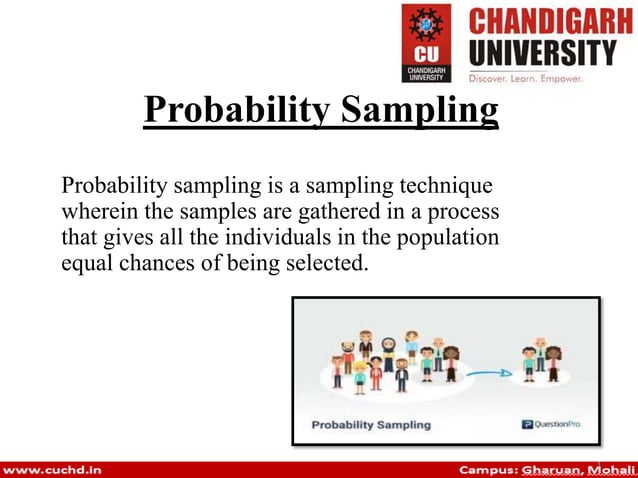 CU
CHANDIGARH UNIVERSITY
CHANDIGARH UNIVERSITY
Discover. Learn. Empower.

Probability Sampling

Probability sampling is a sampling technique wherein the samples are gathered in a process that gives all the individuals in the population equal chances of being selected.

Probability Sampling
QuestionPro

www.cuchd.in
Campus: Gharuan, Mohali